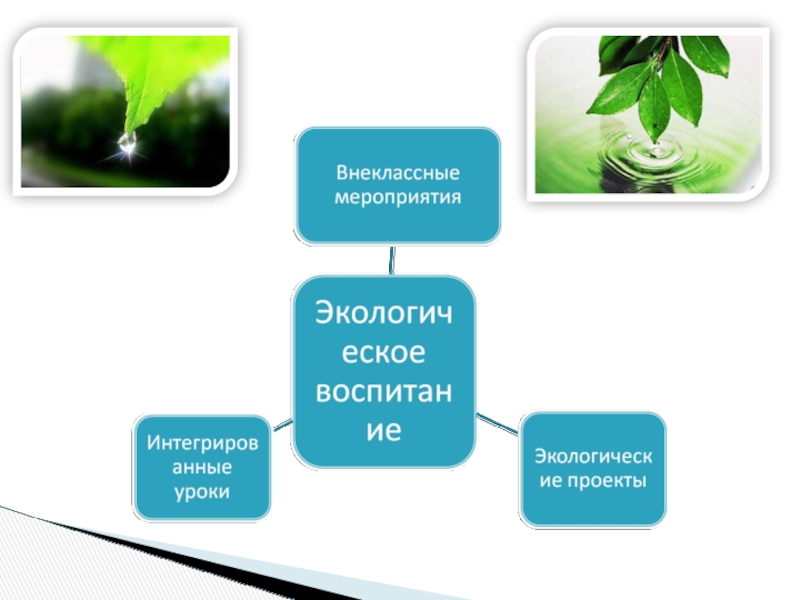 Внеклассные мероприятия

Экологическое воспитание

Интегрированные уроки

Экологические проекты